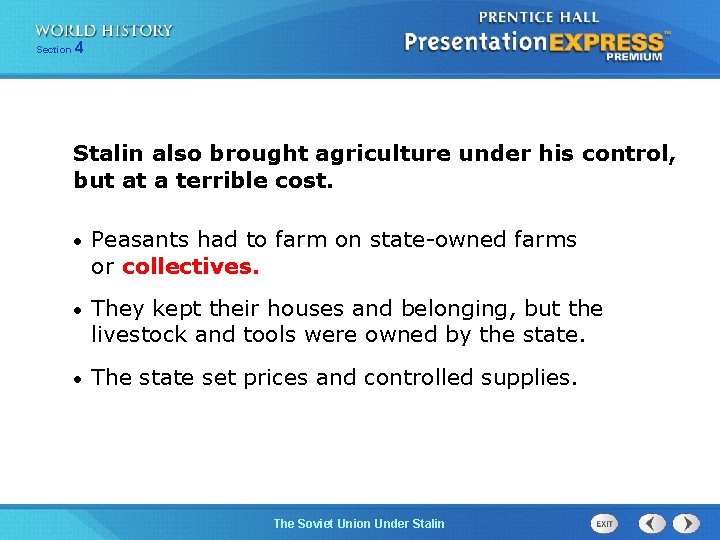 WORLD HISTORY
Section 4

PRENTICE HALL
PresentationEXPRESS™
PREMIUM

Stalin also brought agriculture under his control, but at a terrible cost.

• Peasants had to farm on state-owned farms or collectives.

• They kept their houses and belonging, but the livestock and tools were owned by the state.

• The state set prices and controlled supplies.

The Soviet Union Under Stalin

EXIT